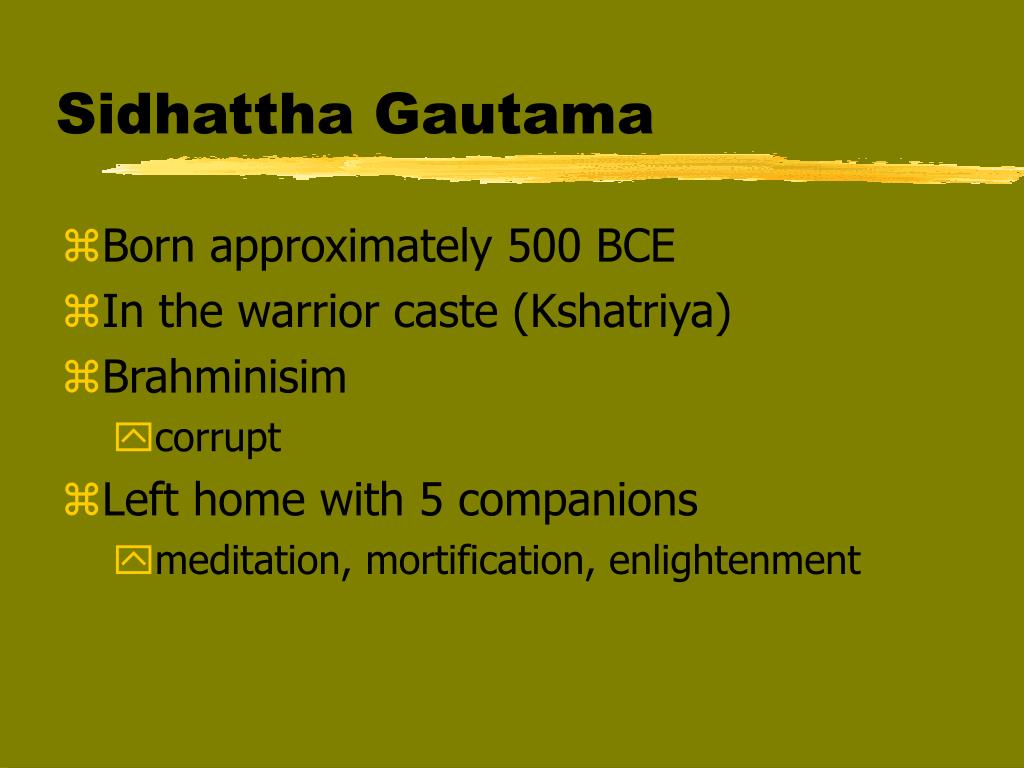 Sidhattha Gautama

Born approximately 500 BCE
In the warrior caste (Kshatriya)
Brahminisim
corrupt
Left home with 5 companions
meditation, mortification, enlightenment